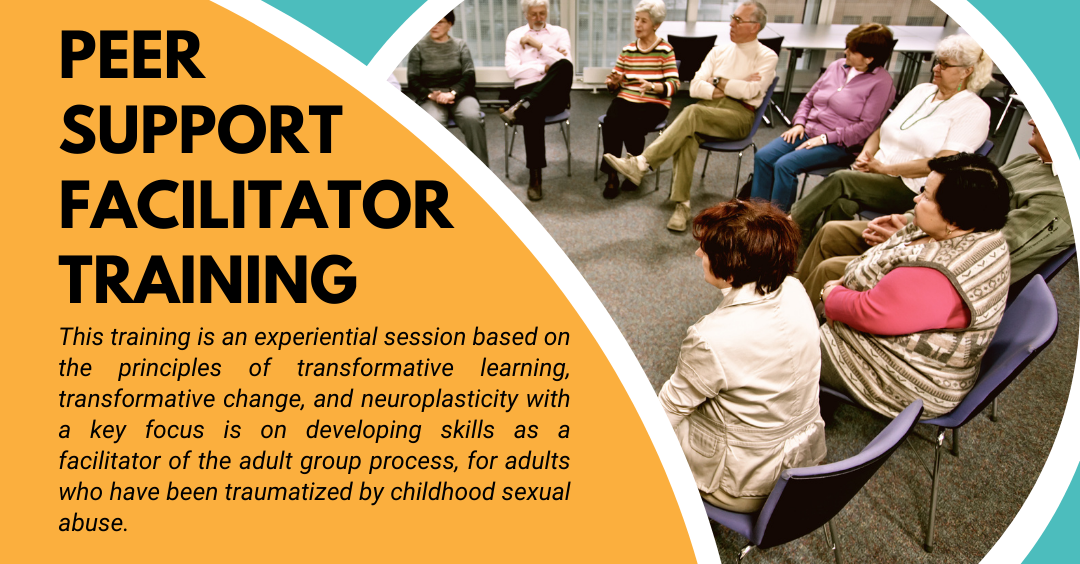 PEER SUPPORT FACILITATOR TRAINING

This training is an experiential session based on the principles of transformative learning, transformative change, and neuroplasticity with a key focus is on developing skills as a facilitator of the adult group process, for adults who have been traumatized by childhood sexual abuse.